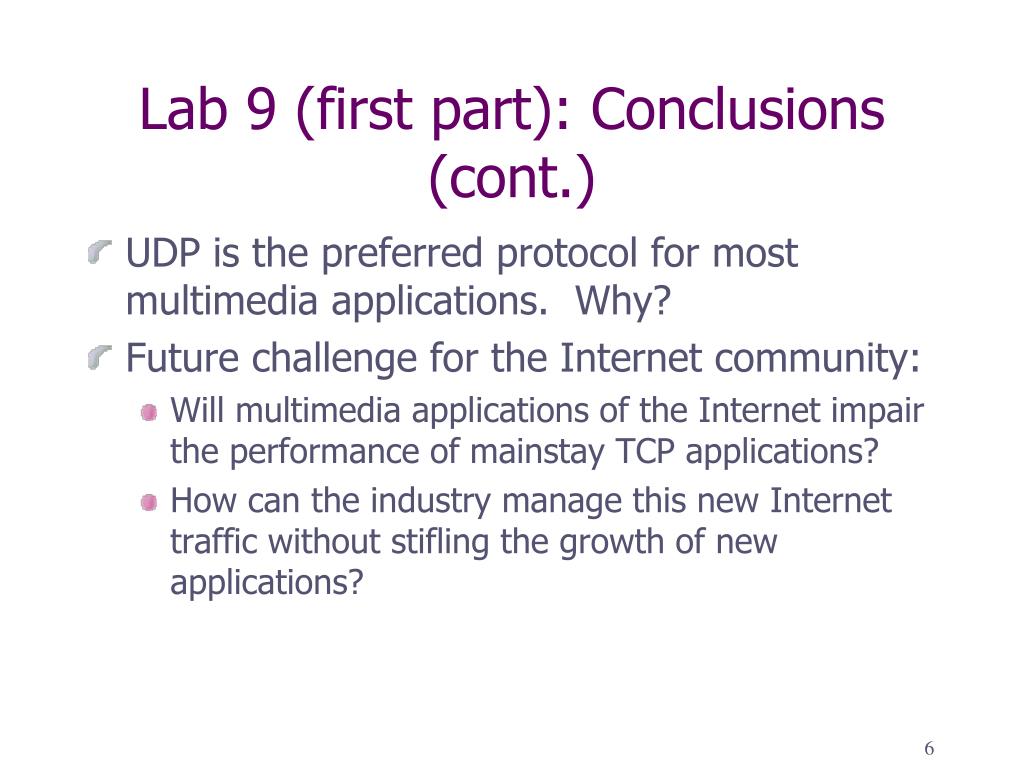 Lab 9 (first part): Conclusions (cont.)

UDP is the preferred protocol for most multimedia applications.  Why?

Future challenge for the Internet community:

Will multimedia applications of the Internet impair the performance of mainstay TCP applications?

How can the industry manage this new Internet traffic without stifling the growth of new applications?

6